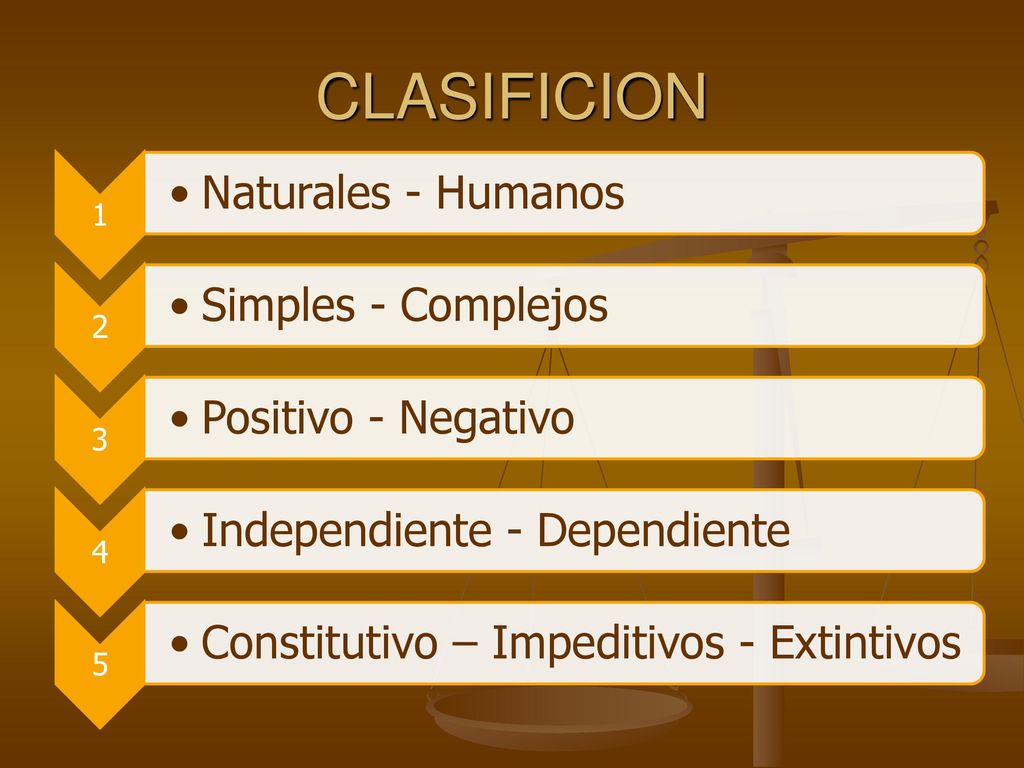 CLASIFICION

1
• Naturales - Humanos

2
• Simples - Complejos

3
• Positivo - Negativo

4
• Independiente - Dependiente

5
• Constitutivo – Impeditivos - Extintivos